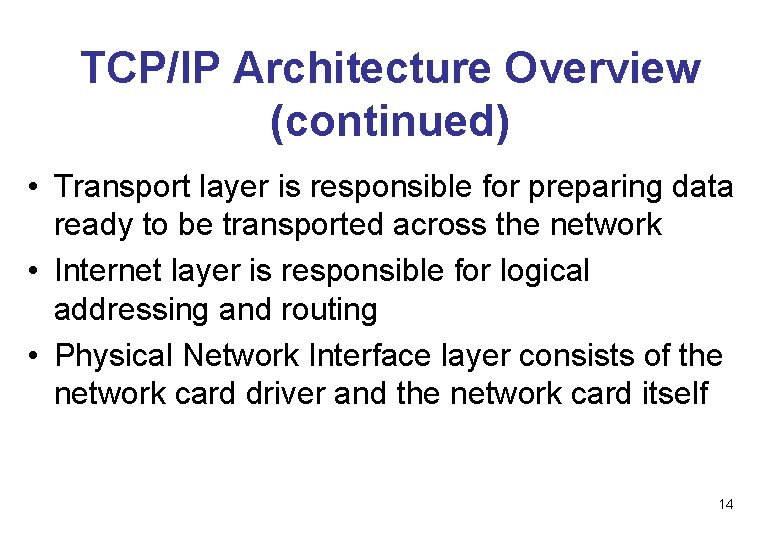 TCP/IP Architecture Overview (continued)

• Transport layer is responsible for preparing data ready to be transported across the network
• Internet layer is responsible for logical addressing and routing
• Physical Network Interface layer consists of the network card driver and the network card itself

14